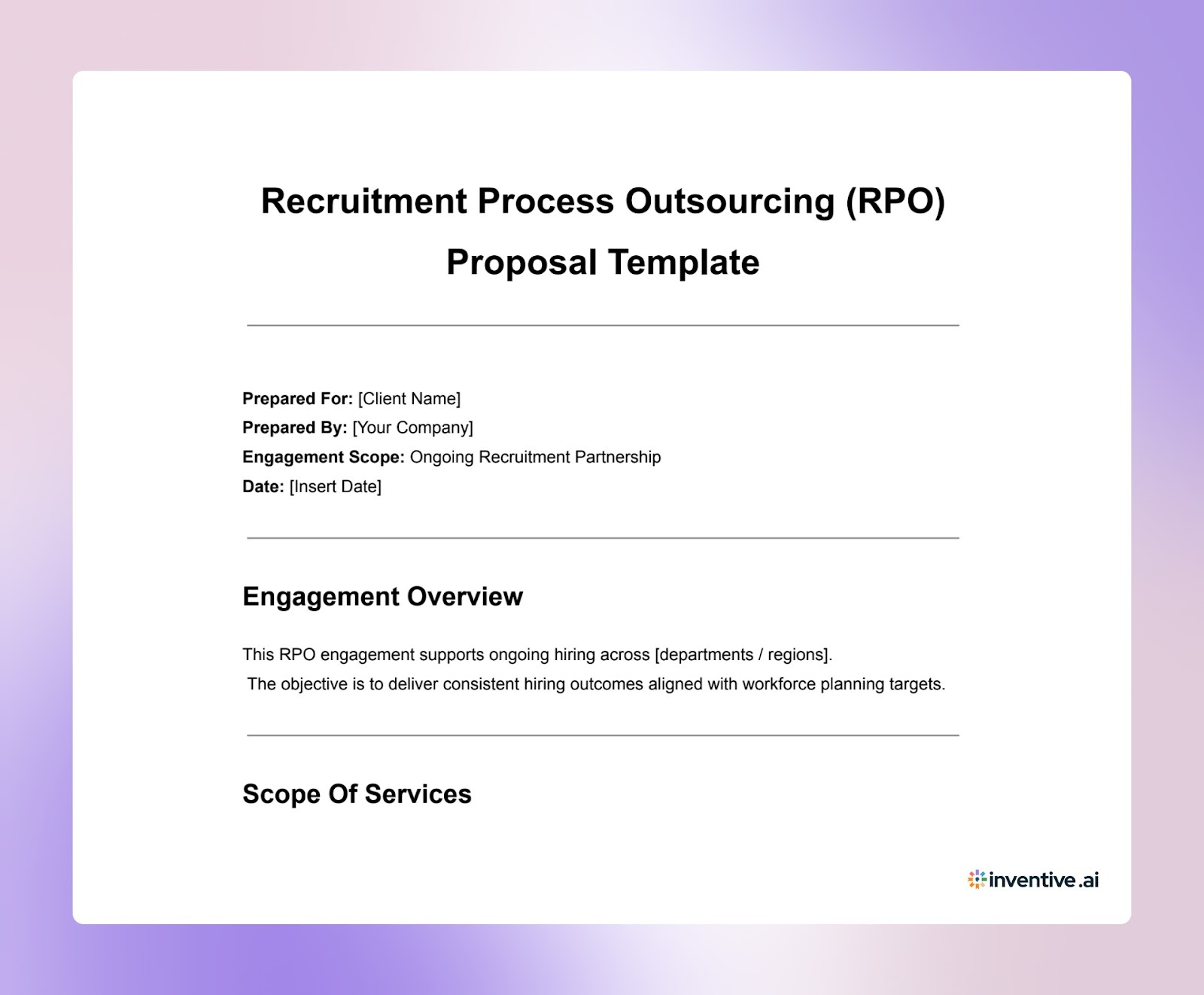 Recruitment Process Outsourcing (RPO) Proposal Template

Prepared For: [Client Name]
Prepared By: [Your Company]
Engagement Scope: Ongoing Recruitment Partnership
Date: [Insert Date]

Engagement Overview

This RPO engagement supports ongoing hiring across [departments / regions]. The objective is to deliver consistent hiring outcomes aligned with workforce planning targets.

Scope Of Services

inventive.ai